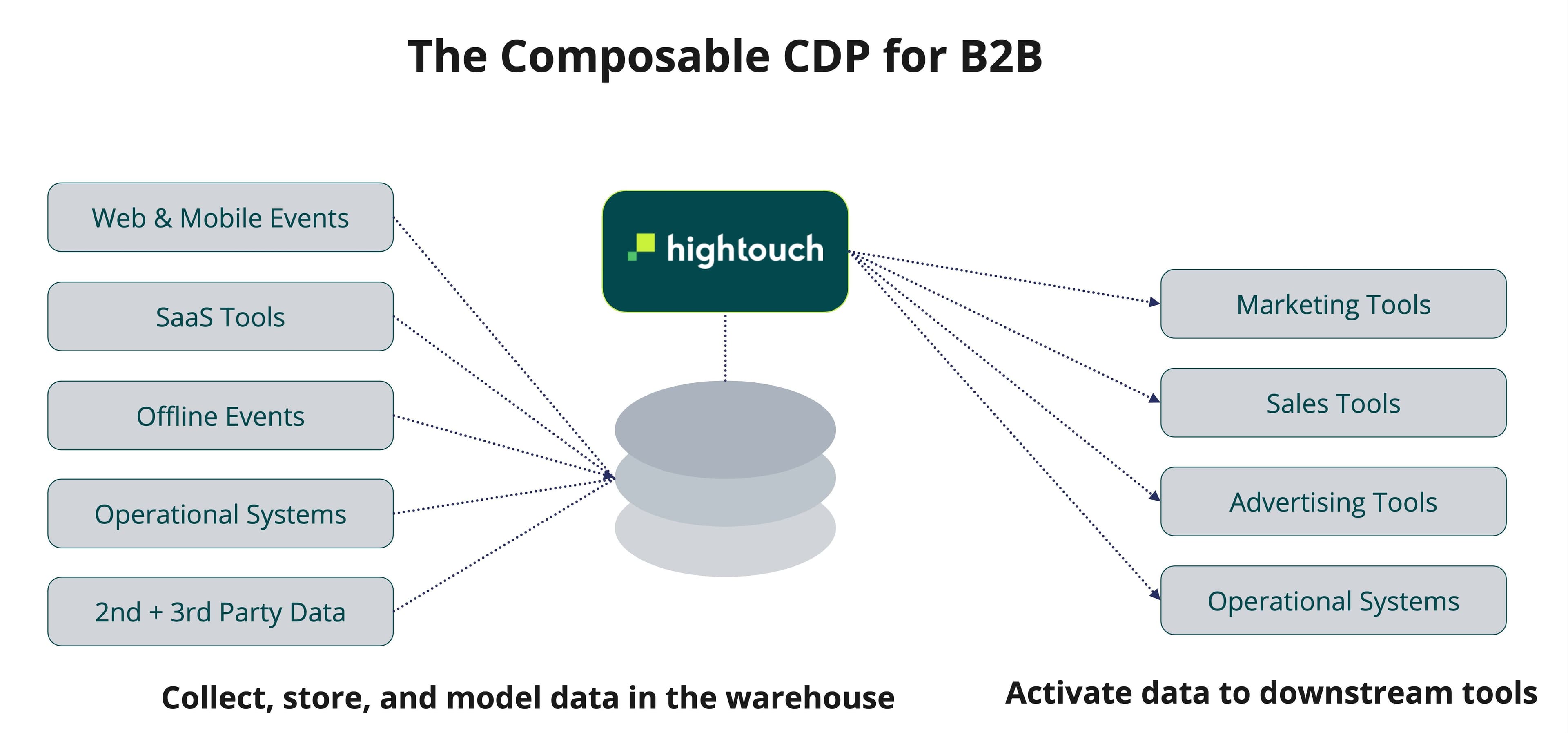 The Composable CDP for B2B

Web & Mobile Events

SaaS Tools

Offline Events

Operational Systems

2nd + 3rd Party Data

hightouch

Marketing Tools

Sales Tools

Advertising Tools

Operational Systems

Collect, store, and model data in the warehouse

Activate data to downstream tools